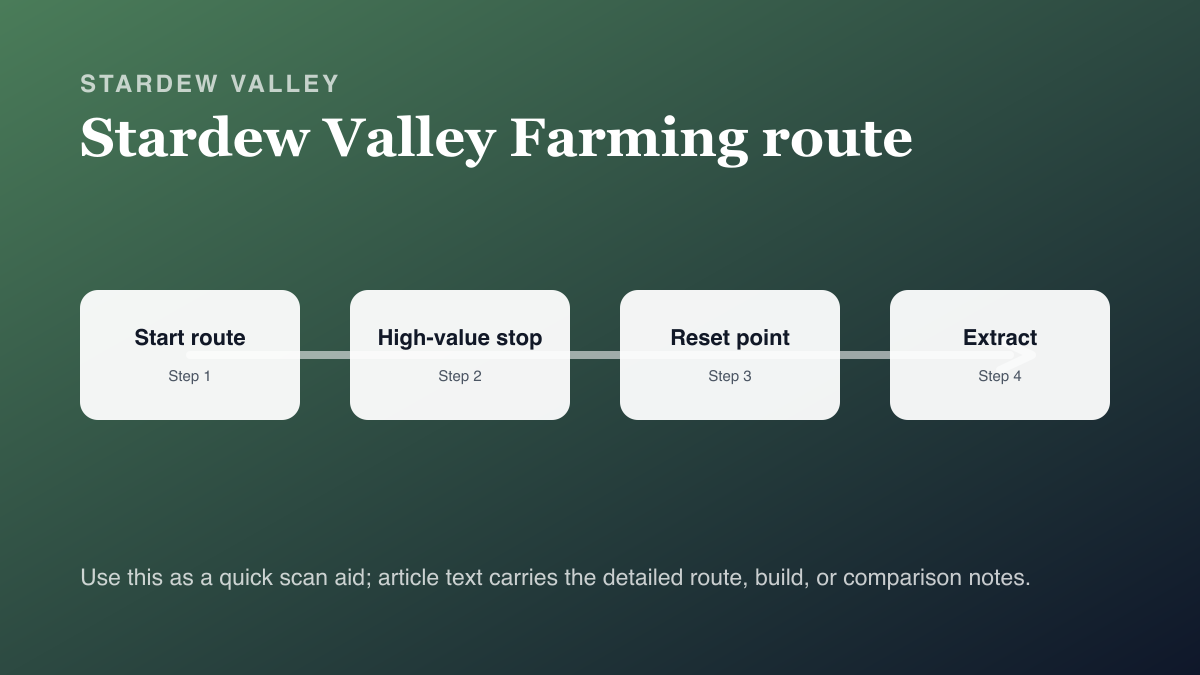 STARDEW VALLEY

Stardew Valley Farming route

Start route
Step 1

High-value stop
Step 2

Reset point
Step 3

Extract
Step 4

Use this as a quick scan aid; article text carries the detailed route, build, or comparison notes.